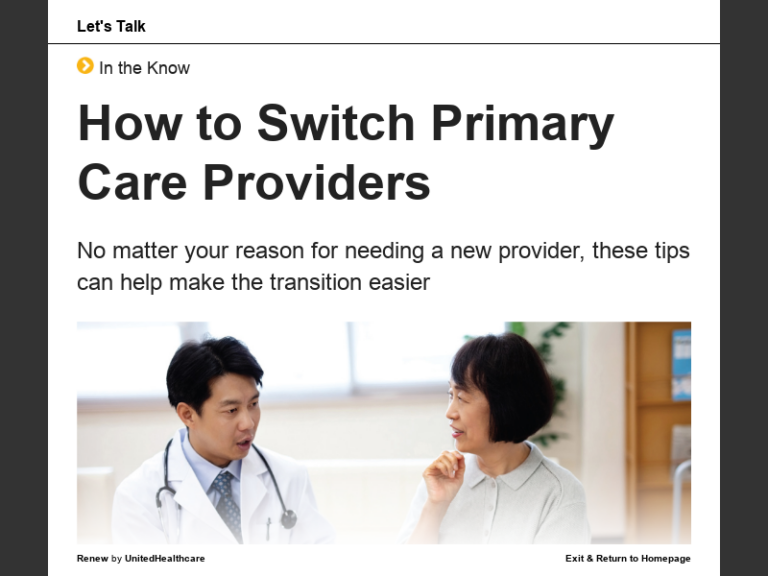 Let's Talk

In the Know

How to Switch Primary Care Providers

No matter your reason for needing a new provider, these tips can help make the transition easier

Renew by UnitedHealthcare

Exit & Return to Homepage